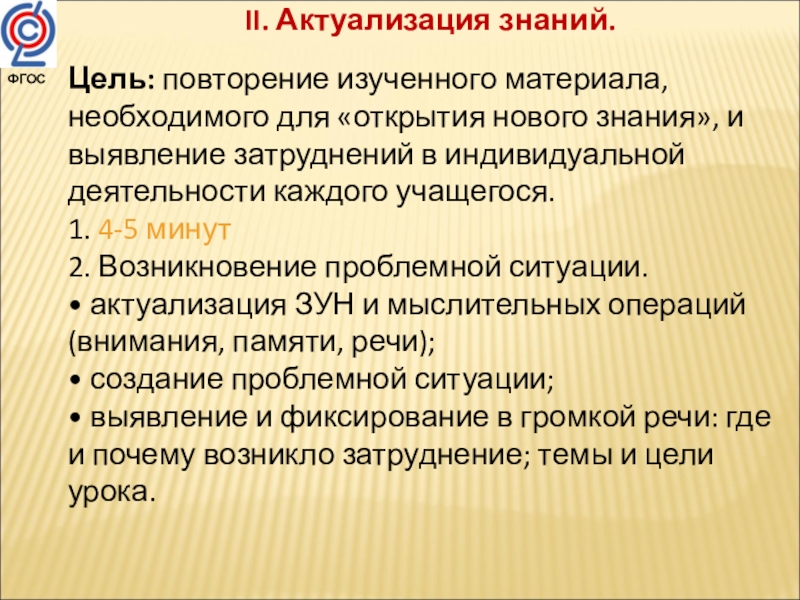 ФГОС

II. Актуализация знаний.

Цель: повторение изученного материала, необходимого для «открытия нового знания», и выявление затруднений в индивидуальной деятельности каждого учащегося.
1. 4-5 минут
2. Возникновение проблемной ситуации.
• актуализация ЗУН и мыслительных операций (внимания, памяти, речи);
• создание проблемной ситуации;
• выявление и фиксирование в громкой речи: где и почему возникло затруднение; темы и цели урока.